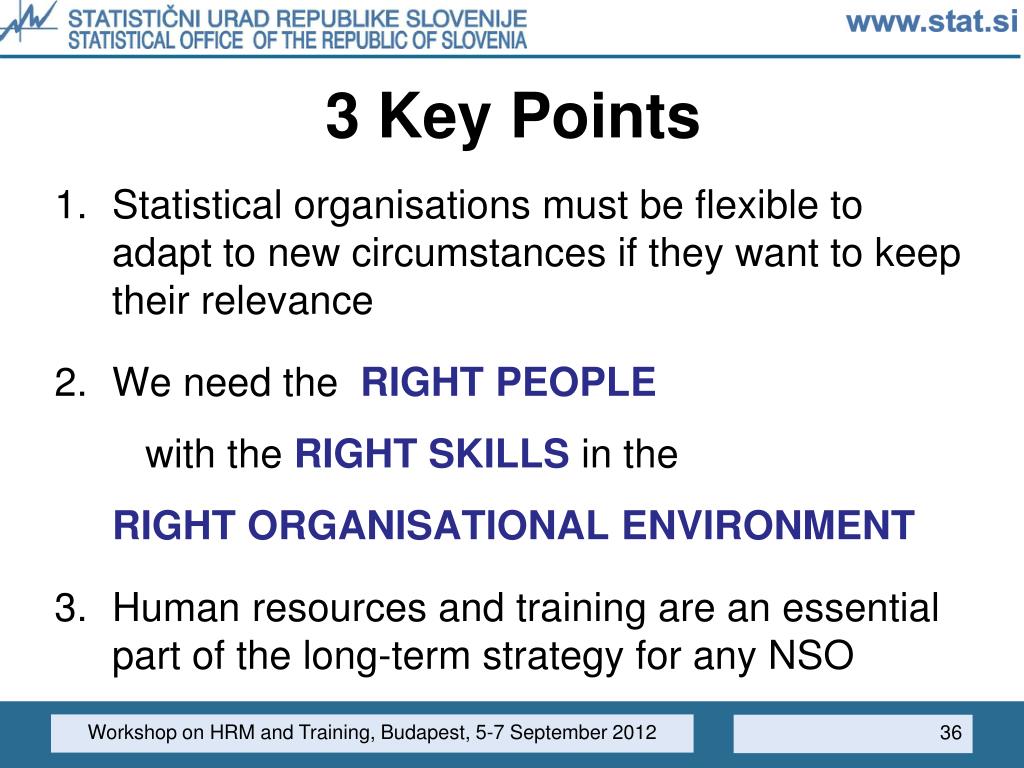 STATISTIČNI URAD REPUBLIKE SLOVENIJE
STATISTICAL OFFICE OF THE REPUBLIC OF SLOVENIA

www.stat.si

3 Key Points

1. Statistical organisations must be flexible to adapt to new circumstances if they want to keep their relevance

2. We need the RIGHT PEOPLE

with the RIGHT SKILLS in the

RIGHT ORGANISATIONAL ENVIRONMENT

3. Human resources and training are an essential part of the long-term strategy for any NSO

Workshop on HRM and Training, Budapest, 5-7 September 2012

36